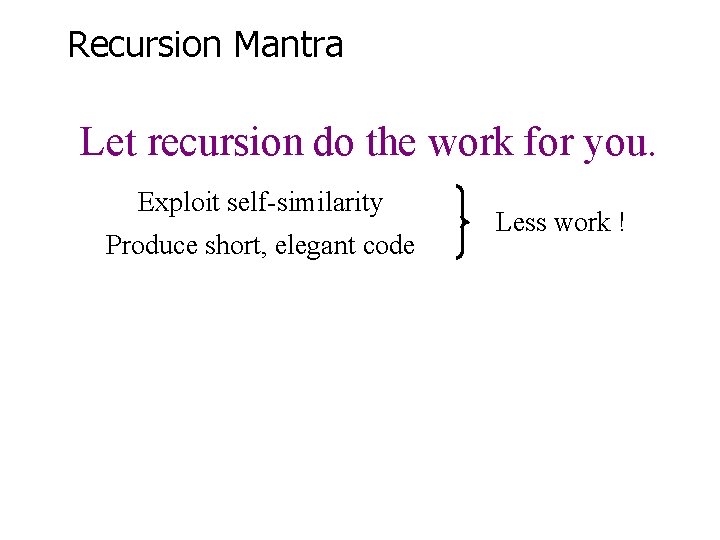 Recursion Mantra

Let recursion do the work for you.

Exploit self-similarity

Produce short, elegant code

Less work !